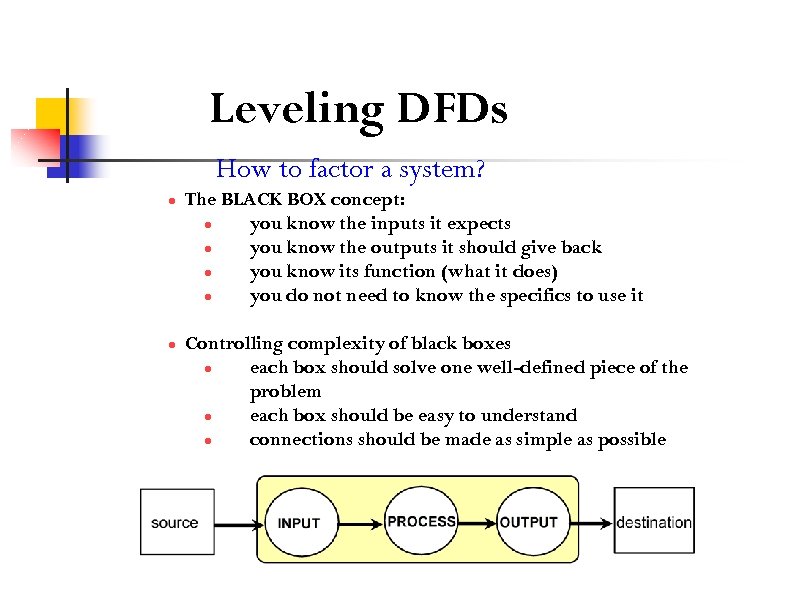 Leveling DFDs

How to factor a system?

- The BLACK BOX concept:
  - you know the inputs it expects
  - you know the outputs it should give back
  - you know its function (what it does)
  - you do not need to know the specifics to use it

- Controlling complexity of black boxes
  - each box should solve one well-defined piece of the problem
  - each box should be easy to understand
  - connections should be made as simple as possible

source

INPUT

PROCESS

OUTPUT

destination